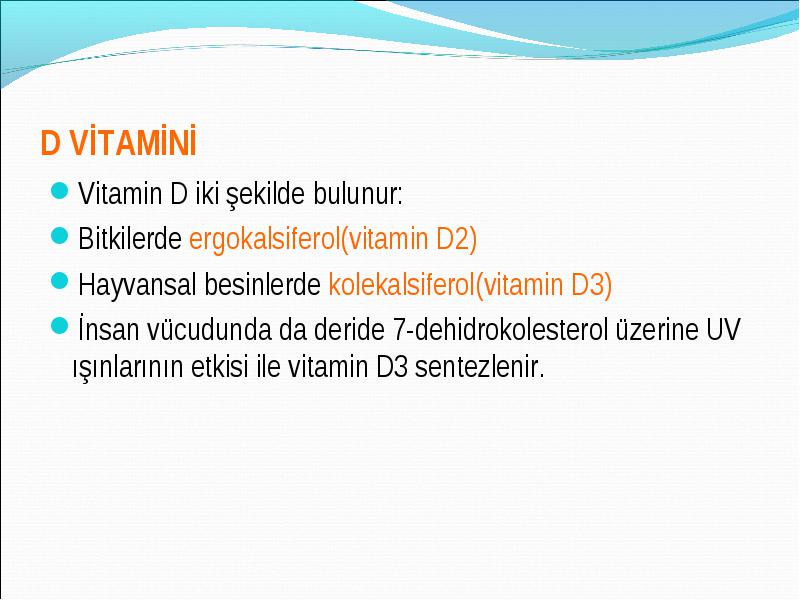 D VİTAMİNİ

Vitamin D iki şekilde bulunur:

Bitkilerde ergokalsiferol(vitamin D2)

Hayvansal besinlerde kolekalsiferol(vitamin D3)

İnsan vücudunda da deride 7-dehidrokolesterol üzerine UV ışınlarının etkisi ile vitamin D3 sentezlenir.